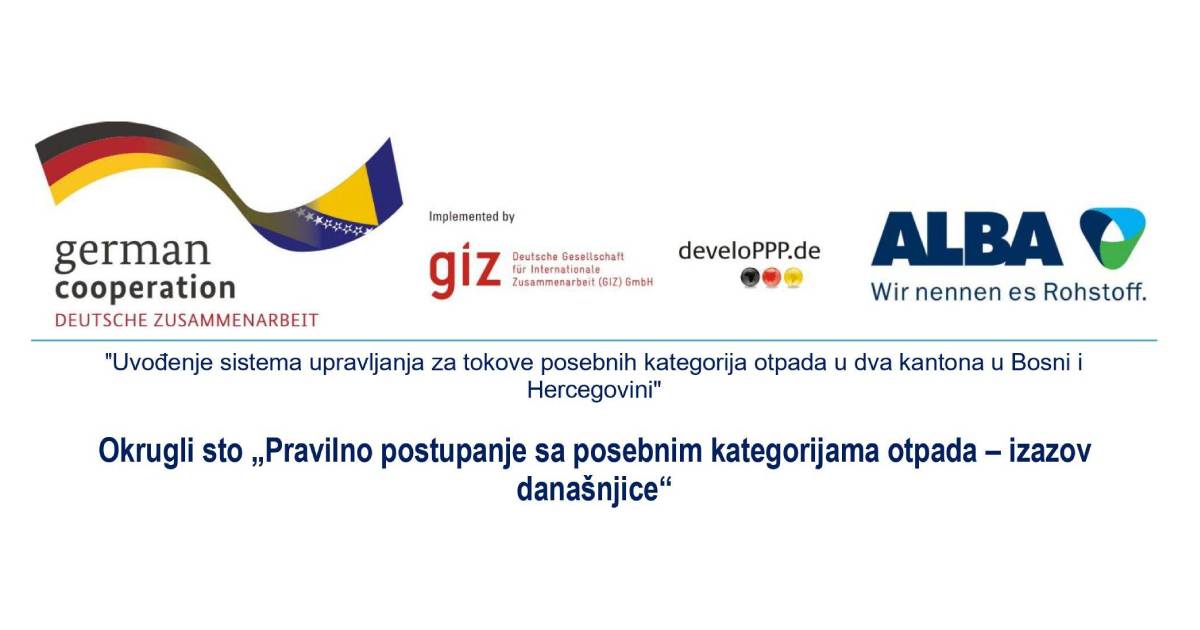 german cooperation
DEUTSCHE ZUSAMMENARBEIT

Implemented by

giz Deutsche Gesellschaft für Internationale Zusammenarbeit (GIZ) GmbH

develoPPP.de

ALBA
Wir nennen es Rohstoff.

"Uvođenje sistema upravljanja za tokove posebnih kategorija otpada u dva kantona u Bosni i Hercegovini"

Okrugli sto „Pravilno postupanje sa posebnim kategorijama otpada – izazov današnjice“